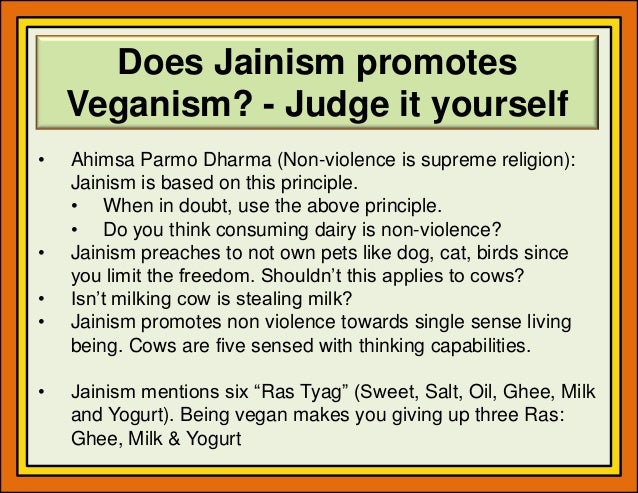 Does Jainism promotes Veganism? - Judge it yourself

• Ahimsa Parmo Dharma (Non-violence is supreme religion): Jainism is based on this principle.
  • When in doubt, use the above principle.
  • Do you think consuming dairy is non-violence?
• Jainism preaches to not own pets like dog, cat, birds since you limit the freedom. Shouldn't this applies to cows?
• Isn't milking cow is stealing milk?
• Jainism promotes non violence towards single sense living being. Cows are five sensed with thinking capabilities.

• Jainism mentions six "Ras Tyag" (Sweet, Salt, Oil, Ghee, Milk and Yogurt). Being vegan makes you giving up three Ras: Ghee, Milk & Yogurt